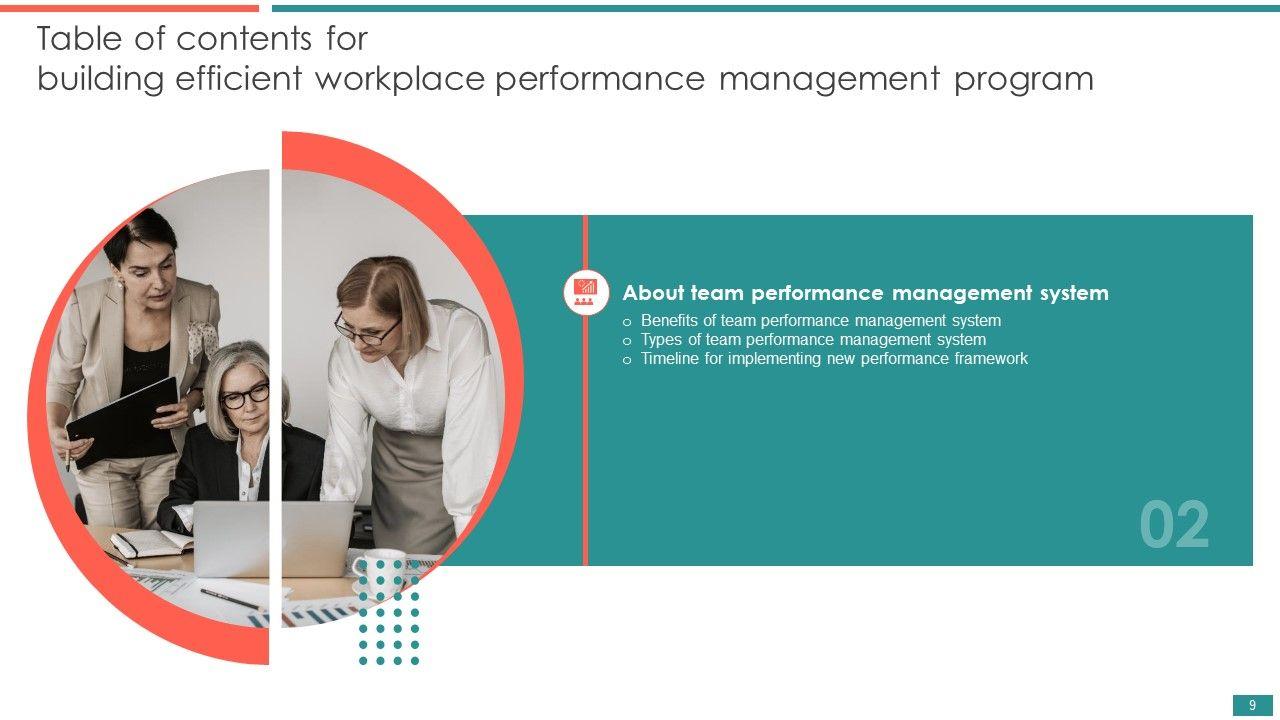 Table of contents for
building efficient workplace performance management program

About team performance management system

o Benefits of team performance management system
o Types of team performance management system
o Timeline for implementing new performance framework

02

9